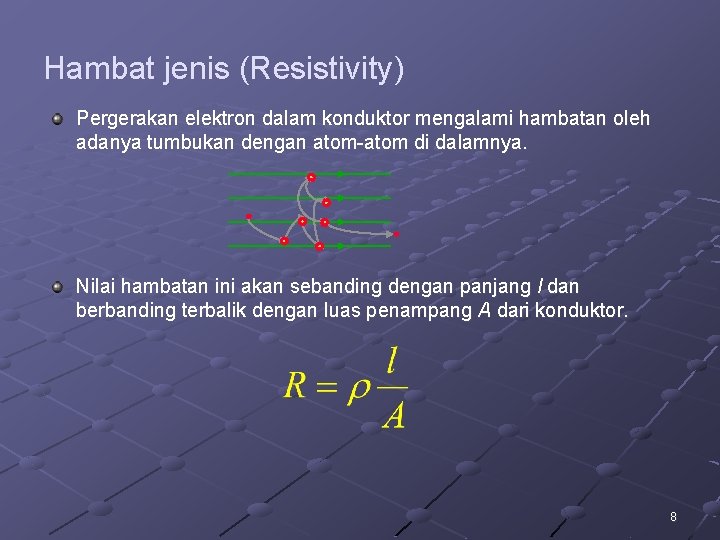 Hambat jenis (Resistivity)

Pergerakan elektron dalam konduktor mengalami hambatan oleh adanya tumbukan dengan atom-atom di dalamnya.

Nilai hambatan ini akan sebanding dengan panjang $l$ dan berbanding terbalik dengan luas penampang $A$ dari konduktor.

$R = \rho \frac{l}{A}$

8